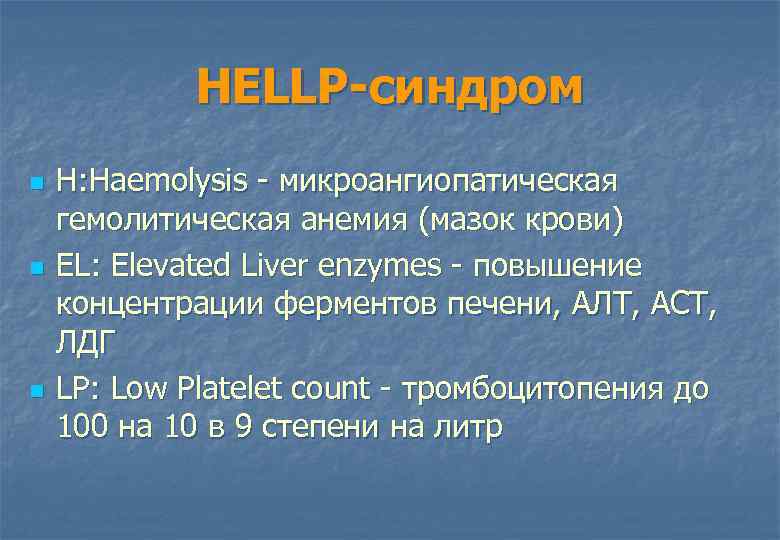 HELLP-синдром

- H:Haemolysis - микроангиопатическая гемолитическая анемия (мазок крови)
- EL: Elevated Liver enzymes - повышение концентрации ферментов печени, АЛТ, АСТ, ЛДГ
- LP: Low Platelet count - тромбоцитопения до 100 на 10 в 9 степени на литр